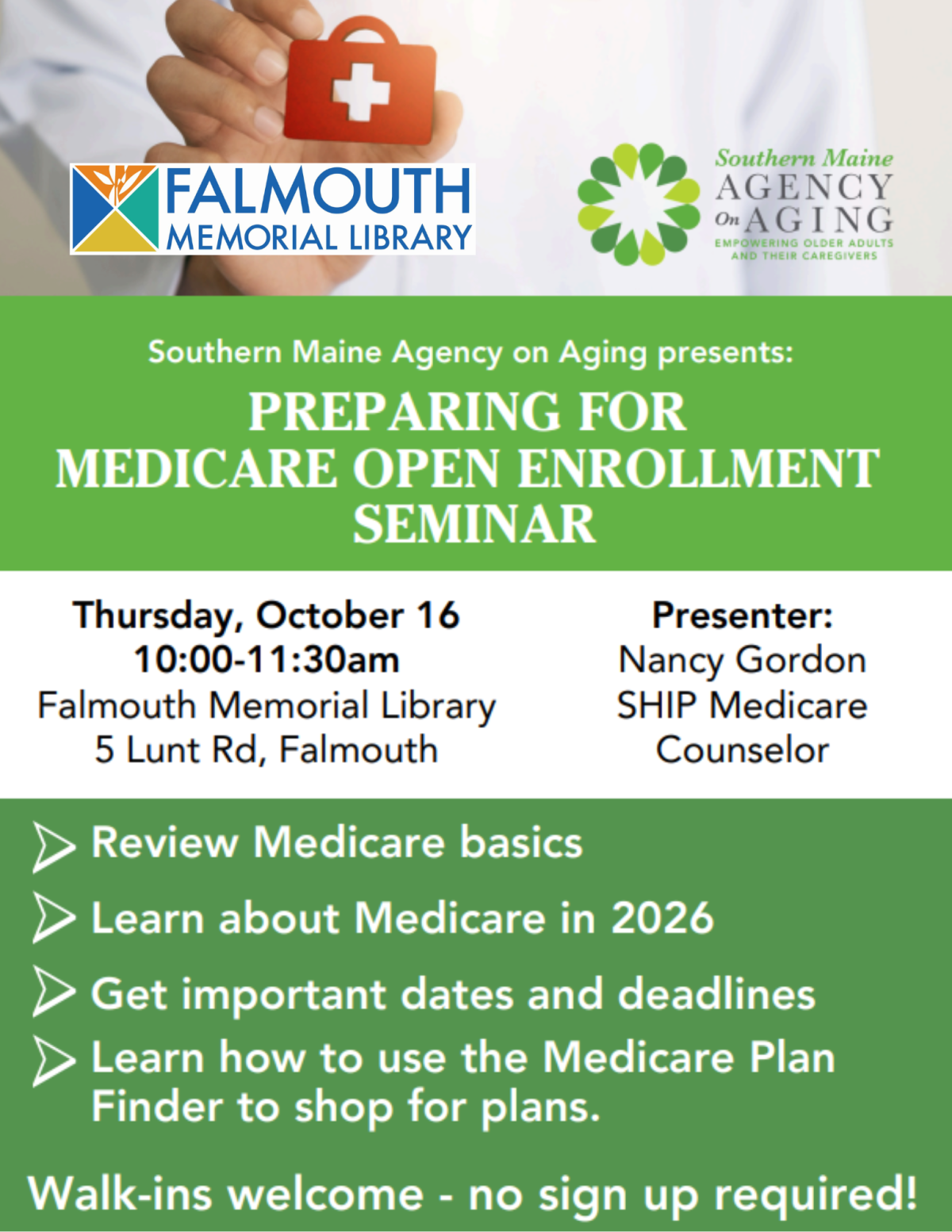 FALMOUTH
MEMORIAL LIBRARY

Southern Maine
AGENCY
On AGING
EMPOWERING OLDER ADULTS AND THEIR CAREGIVERS

Southern Maine Agency on Aging presents:

PREPARING FOR
MEDICARE OPEN ENROLLMENT
SEMINAR

Thursday, October 16
10:00-11:30am
Falmouth Memorial Library
5 Lunt Rd, Falmouth

Presenter:
Nancy Gordon
SHIP Medicare
Counselor

Review Medicare basics

Learn about Medicare in 2026

Get important dates and deadlines

Learn how to use the Medicare Plan Finder to shop for plans.

Walk-ins welcome - no sign up required!